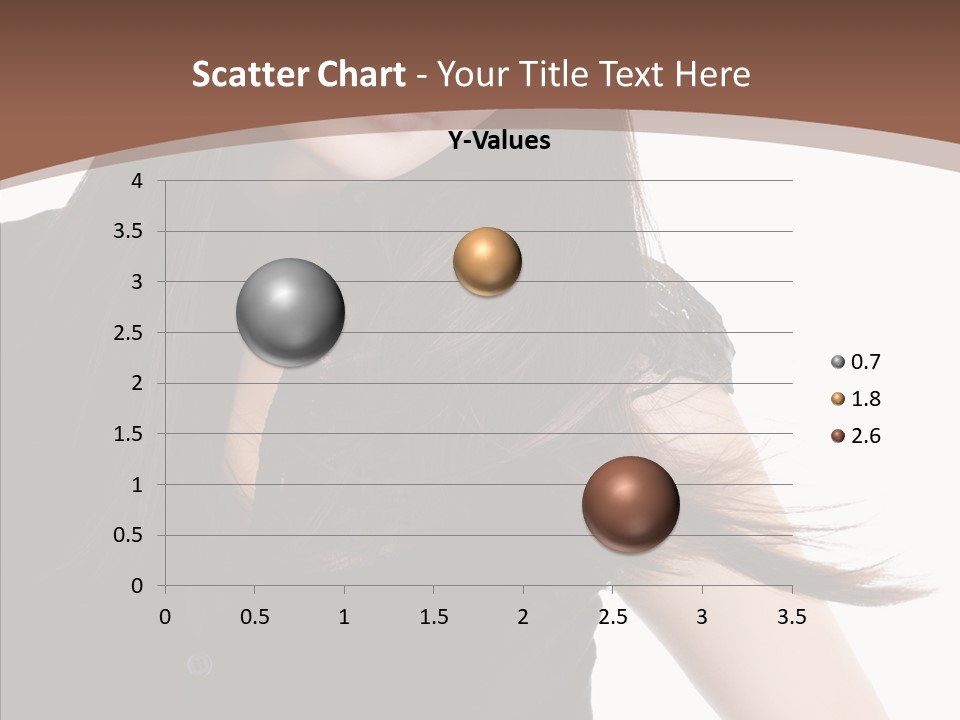 Scatter Chart - Your Title Text Here

Y-Values

4
3.5
3
2.5
2
1.5
1
0.5
0

0 0.5 1 1.5 2 2.5 3 3.5

0.7
1.8
2.6